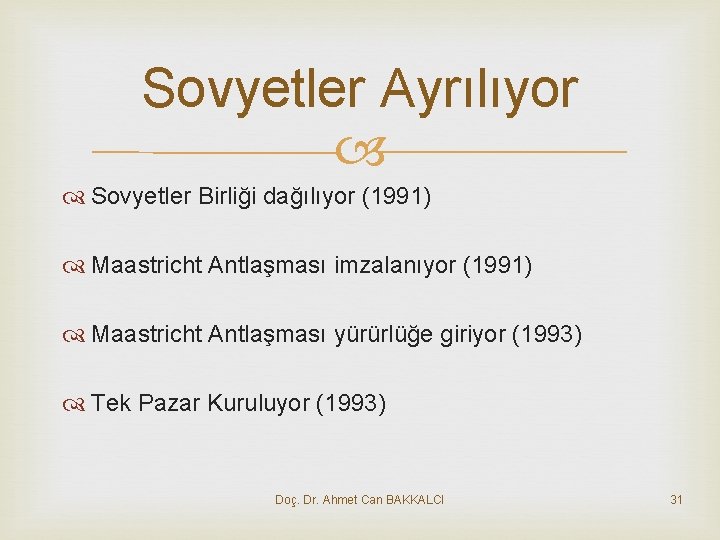 Sovyetler Ayrılıyor

Sovyetler Birliği dağılıyor (1991)

Maastricht Antlaşması imzalanıyor (1991)

Maastricht Antlaşması yürürlüğe giriyor (1993)

Tek Pazar Kuruluyor (1993)

Doç. Dr. Ahmet Can BAKKALCI

31